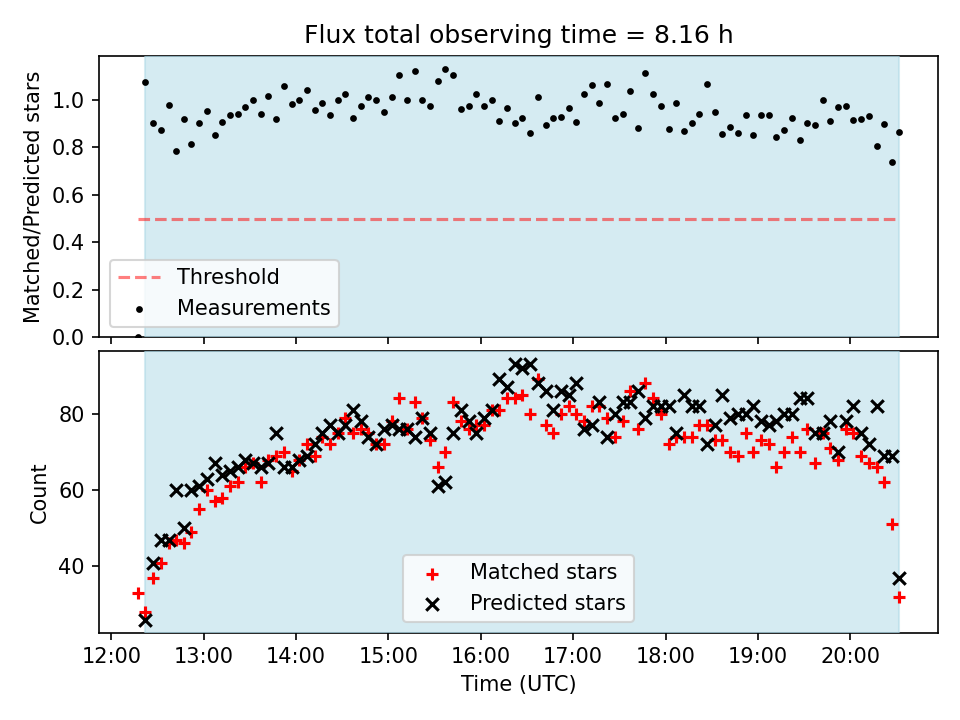 Flux total observing time = 8.16 h

Matched/Predicted stars

1.0
0.8
0.6
0.4
0.2
0.0

Threshold
Measurements

Count

80
60
40

Matched stars
Predicted stars

12:00
13:00
14:00
15:00
16:00
17:00
18:00
19:00
20:00

Time (UTC)